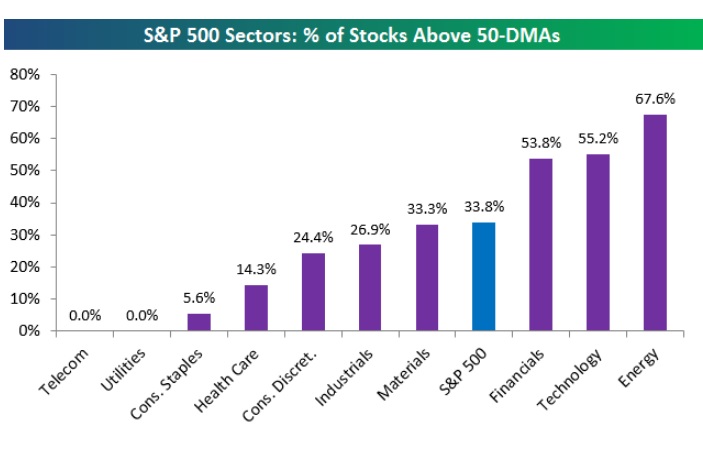 S&P 500 Sectors: % of Stocks Above 50-DMAs

80%
70%
60%
50%
40%
30%
20%
10%
0%

0.0%
0.0%
5.6%
14.3%
24.4%
26.9%
33.3%
33.8%
53.8%
55.2%
67.6%

Telecom
Utilities
Cons. Staples
Health Care
Cons. Discret.
Industrials
Materials
S&P 500
Financials
Technology
Energy